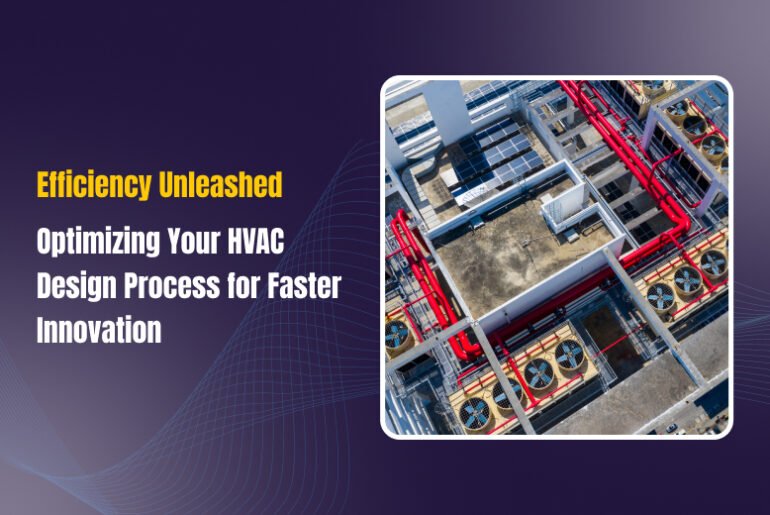 Efficiency Unleashed

Optimizing Your HVAC Design Process for Faster Innovation